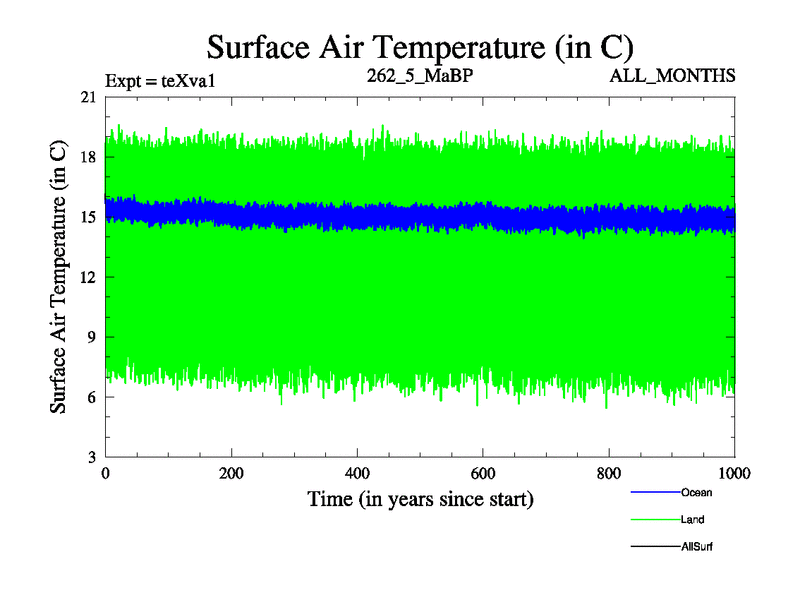 Surface Air Temperature (in C)

Expt = teXva1

262_5_MaBP

ALL_MONTHS

Surface Air Temperature (in C)

21
18
15
12
9
6
3

0
200
400
600
800
1000

Time (in years since start)

Ocean
Land
AllSurf